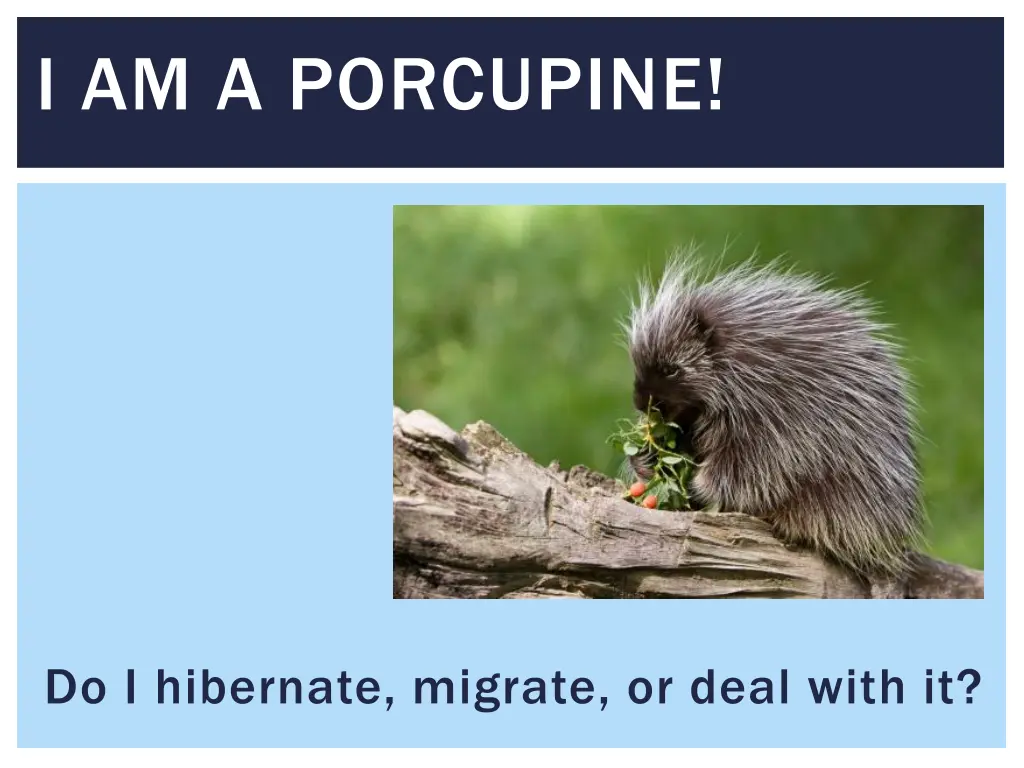 I AM A PORCUPINE!

Do I hibernate, migrate, or deal with it?